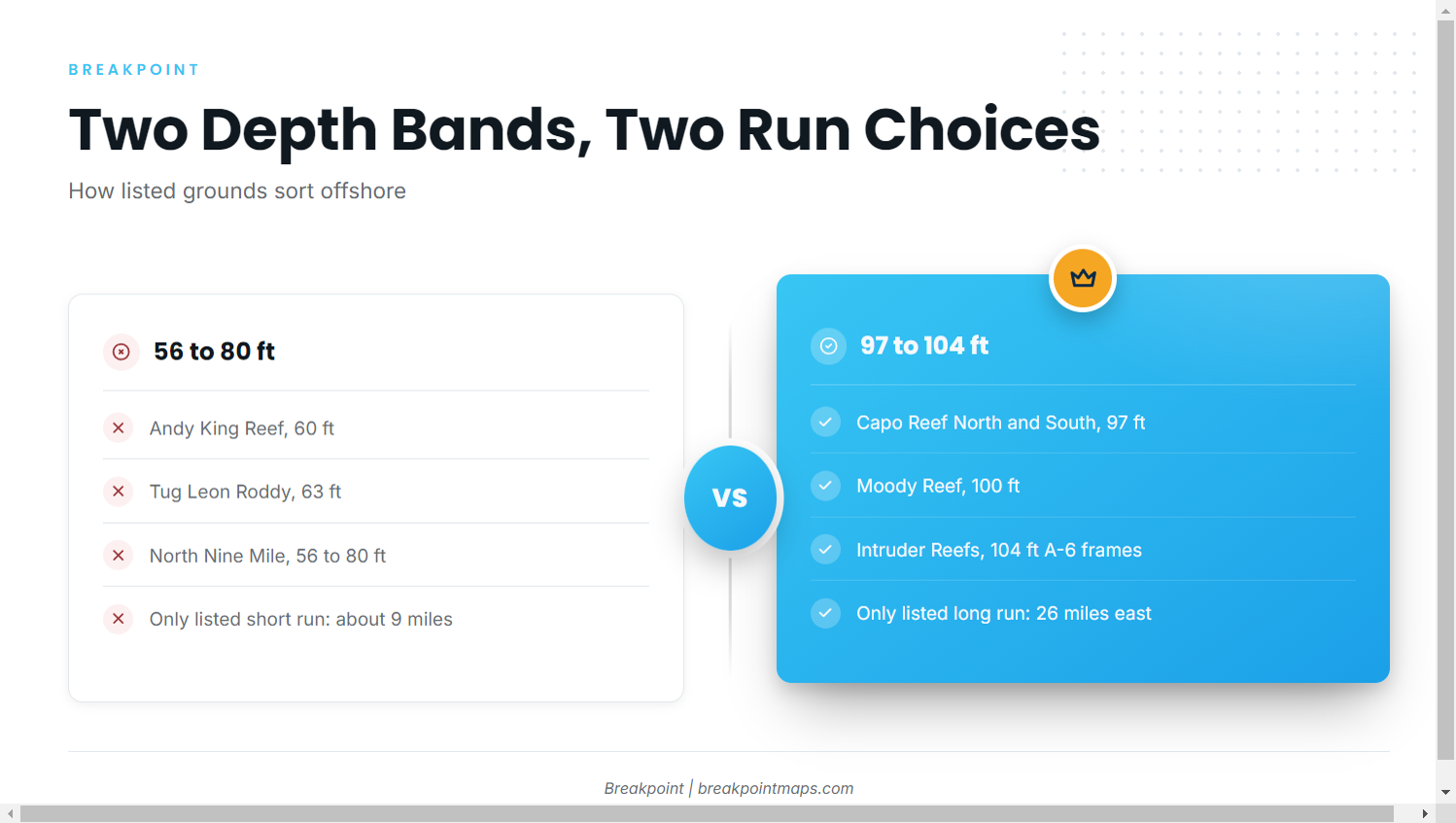 BREAKPOINT

Two Depth Bands, Two Run Choices

How listed grounds sort offshore

56 to 80 ft

Andy King Reef, 60 ft

Tug Leon Roddy, 63 ft

North Nine Mile, 56 to 80 ft

Only listed short run: about 9 miles

VS

97 to 104 ft

Capo Reef North and South, 97 ft

Moody Reef, 100 ft

Intruder Reefs, 104 ft A-6 frames

Only listed long run: 26 miles east

Breakpoint | breakpointmaps.com